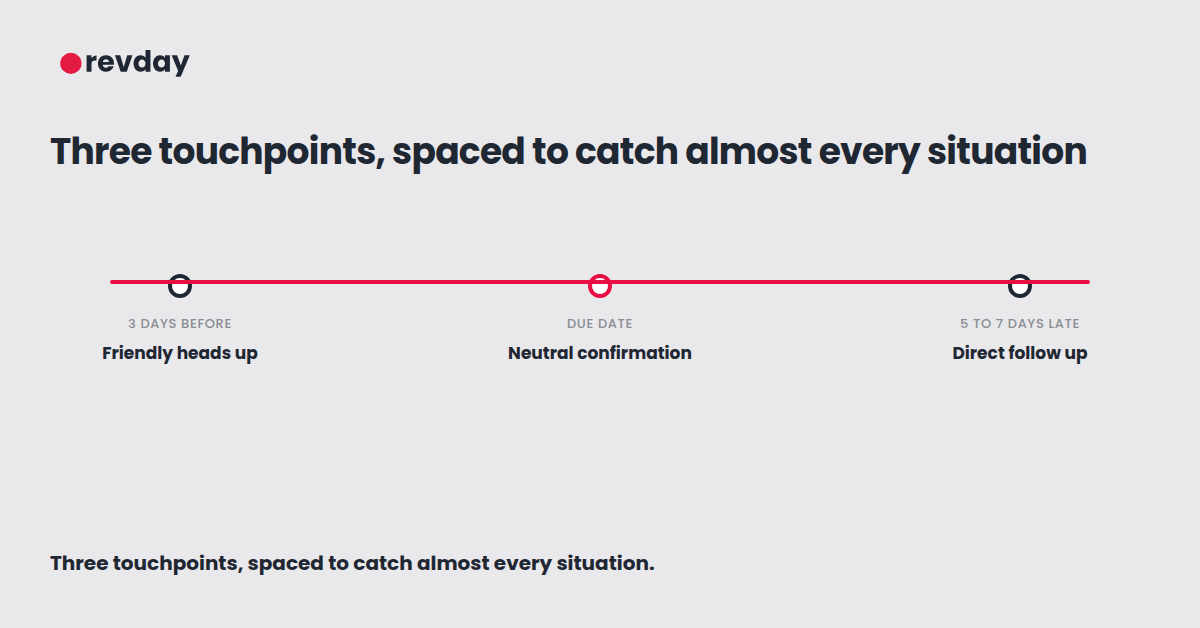 revday

Three touchpoints, spaced to catch almost every situation

3 DAYS BEFORE
Friendly heads up

DUE DATE
Neutral confirmation

5 TO 7 DAYS LATE
Direct follow up

Three touchpoints, spaced to catch almost every situation.